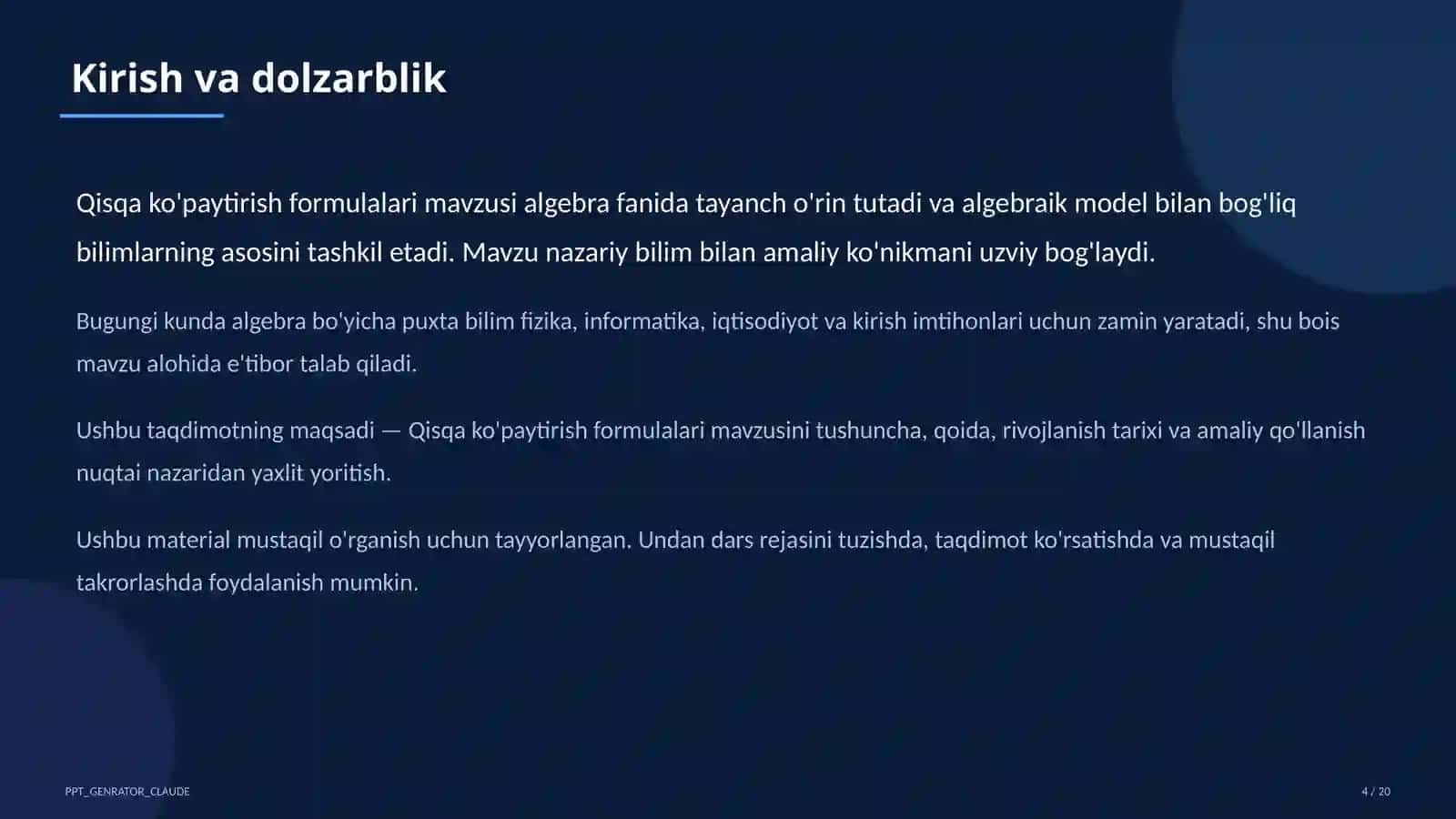 Kirish va dolzarblik

Qisqa ko'paytirish formulalari mavzusi algebra fanida tayanch o'rin tutadi va algebraik model bilan bog'liq bilimlarning asosini tashkil etadi. Mavzu nazariy bilim bilan amaliy ko'nikmani uzviy bog'laydi.

Bugungi kunda algebra bo'yicha puxta bilim fizika, informatika, iqtisodiyot va kirish imtihonlari uchun zamin yaratadi, shu bois mavzu alohida e'tibor talab qiladi.

Ushbu taqdimotning maqsadi — Qisqa ko'paytirish formulalari mavzusini tushuncha, qoida, rivojlanish tarixi va amaliy qo'llanish nuqtai nazaridan yaxlit yoritish.

Ushbu material mustaqil o'rganish uchun tayyorlangan. Undan dars rejasini tuzishda, taqdimot ko'rsatishda va mustaqil takrorlashda foydalanish mumkin.

PPT_GENRATOR_CLAUDE

4 / 20